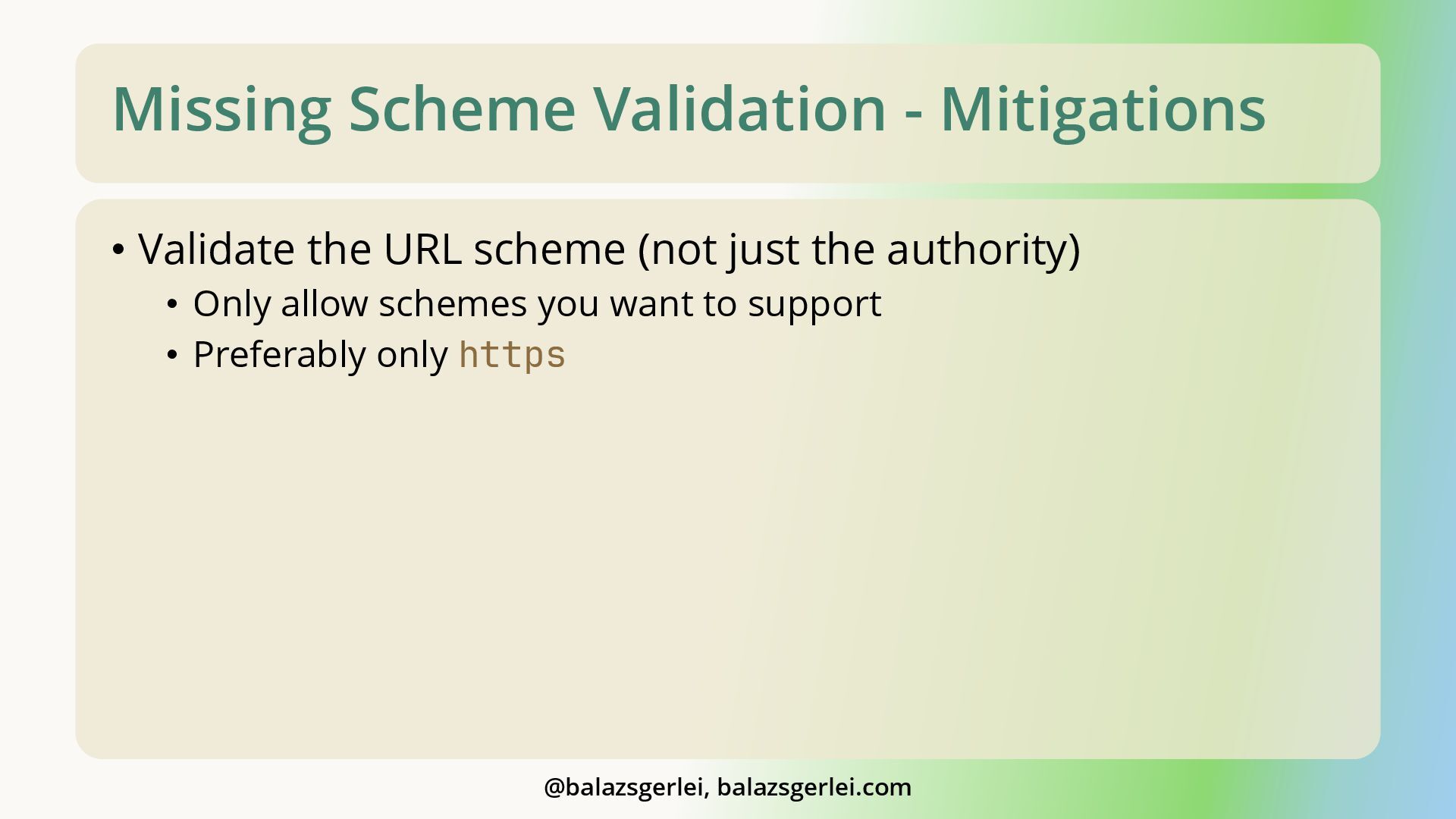 Missing Scheme Validation - Mitigations

• Validate the URL scheme (not just the authority)
  • Only allow schemes you want to support
  • Preferably only https

@balazsgerlei, balazsgerlei.com